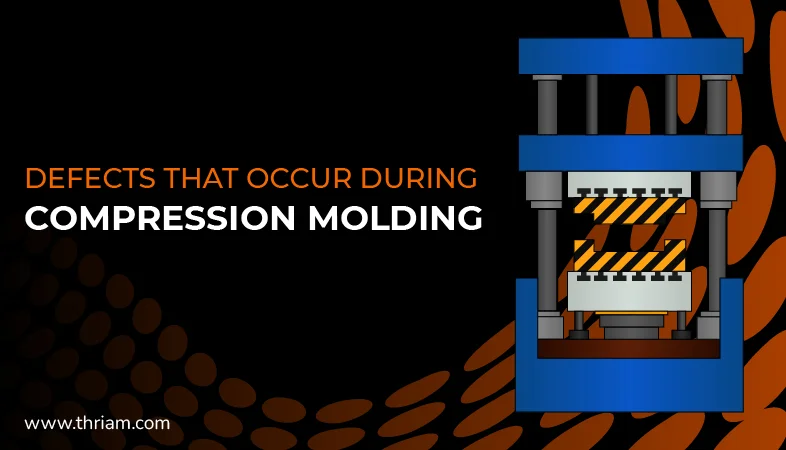 DEFECTS THAT OCCUR DURING
COMPRESSION MOLDING

www.thriam.com